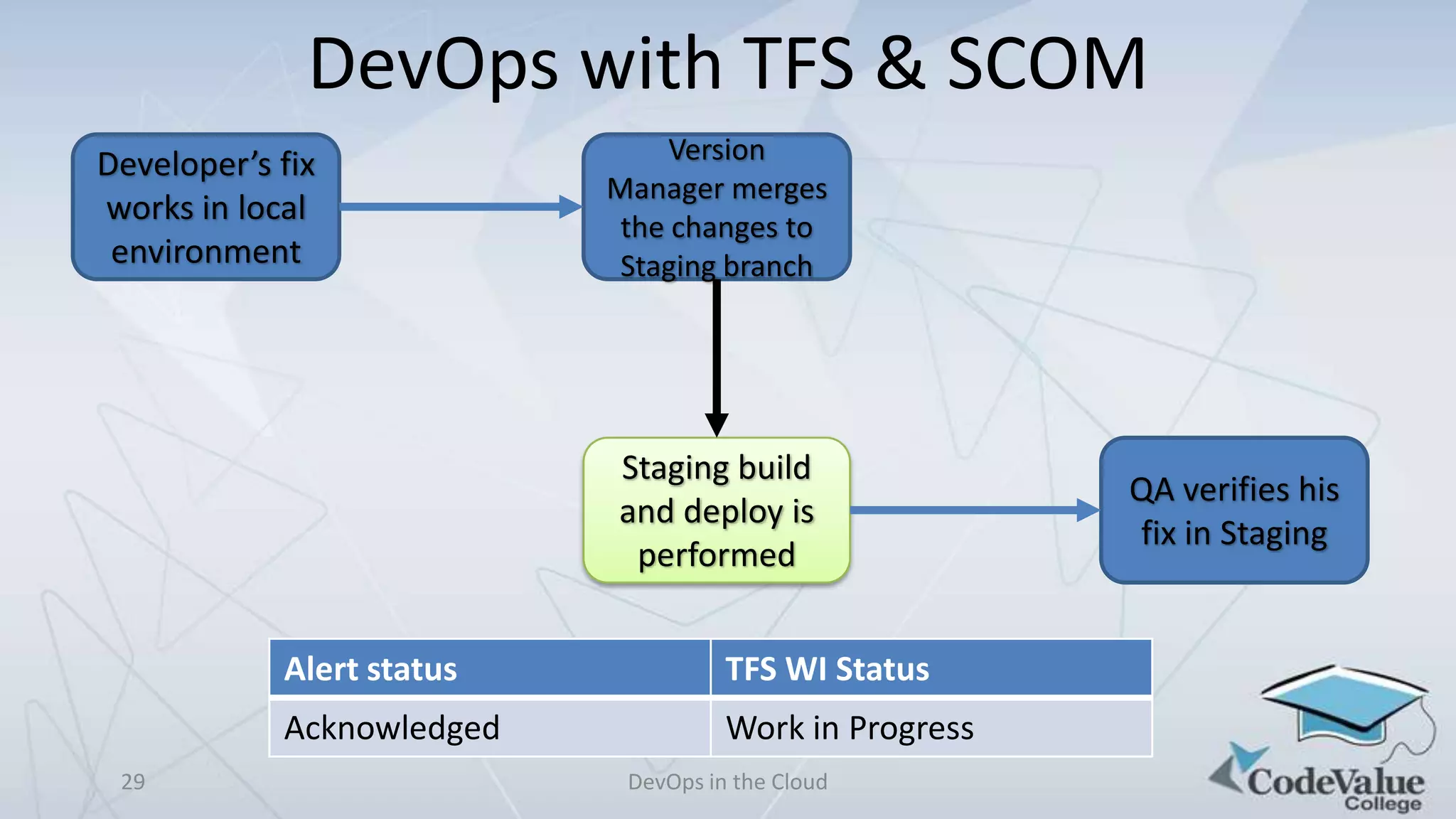 DevOps with TFS & SCOM

Developer's fix works in local environment

Version Manager merges the changes to Staging branch

Staging build and deploy is performed

QA verifies his fix in Staging

| Alert status | TFS WI Status |
|---|---|
| Acknowledged | Work in Progress |

29

DevOps in the Cloud

CodeValue College